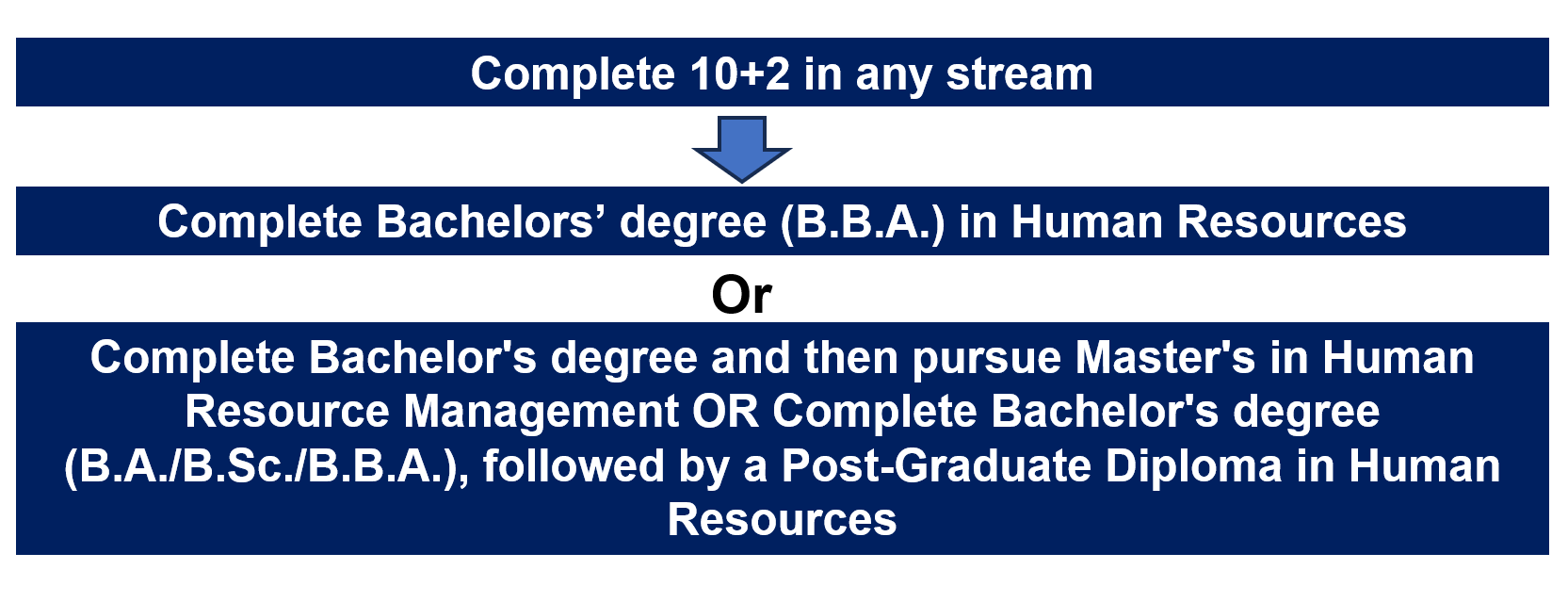 Complete 10+2 in any stream

Complete Bachelors’ degree (B.B.A.) in Human Resources

Or

Complete Bachelor's degree and then pursue Master's in Human Resource Management OR Complete Bachelor's degree (B.A./B.Sc./B.B.A.), followed by a Post-Graduate Diploma in Human Resources